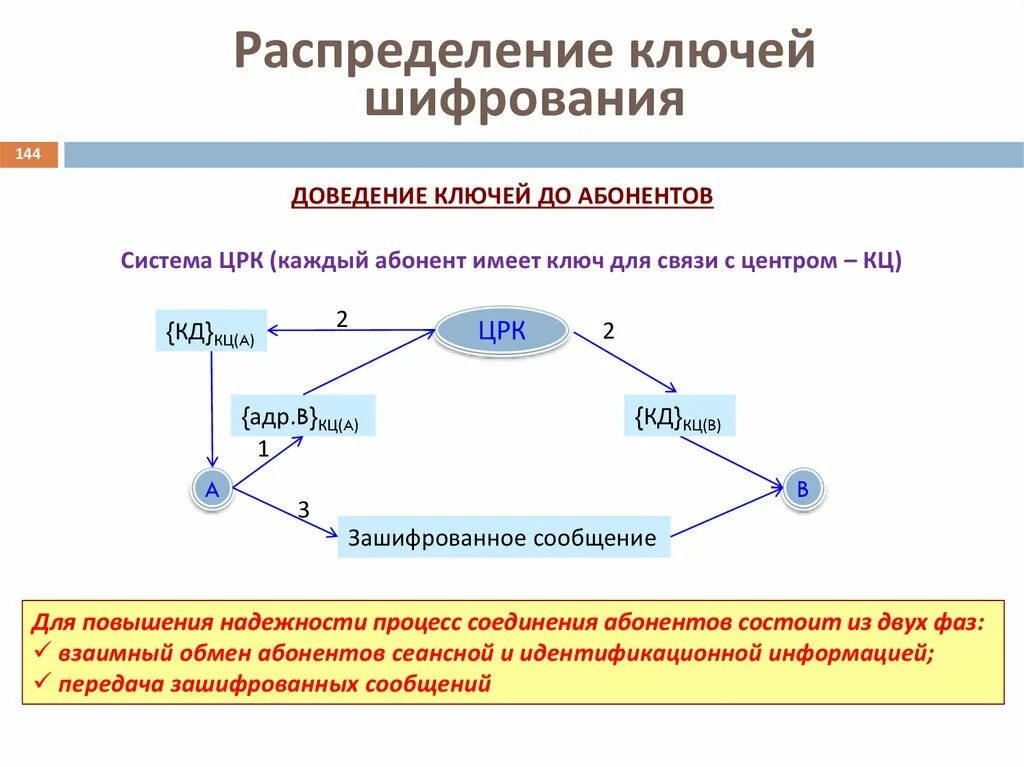 Распределение ключей шифрования

144

ДОВЕДЕНИЕ КЛЮЧЕЙ ДО АБОНЕНТОВ

Система ЦРК (каждый абонент имеет ключ для связи с центром – КЦ)

$\{КД\}_{КЦ(А)}$

2

ЦРК

2

$\{адр.В\}_{КЦ(А)}$

$\{КД\}_{КЦ(В)}$

1

А

В

3

Зашифрованное сообщение

Для повышения надежности процесс соединения абонентов состоит из двух фаз:
✓ взаимный обмен абонентов сеансной и идентификационной информацией;
✓ передача зашифрованных сообщений